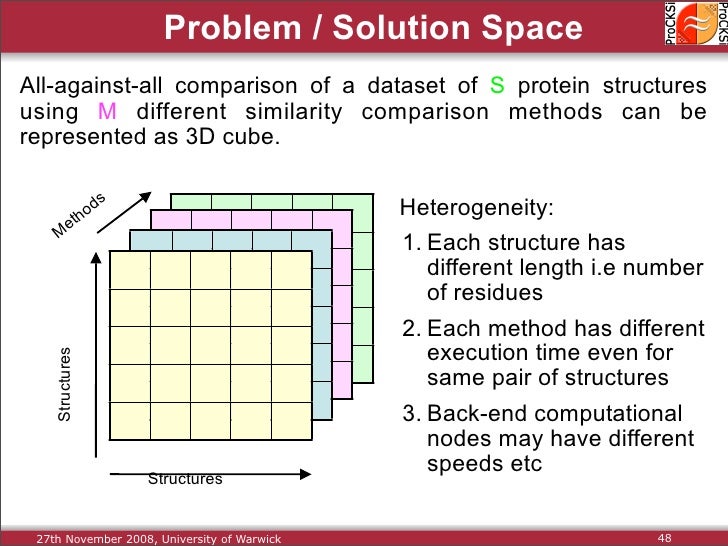 Problem / Solution Space

ProCKSI ProCKSI

All-against-all comparison of a dataset of S protein structures using M different similarity comparison methods can be represented as 3D cube.

Methods

Structures

Structures

Heterogeneity:

1. Each structure has different length i.e number of residues

2. Each method has different execution time even for same pair of structures

3. Back-end computational nodes may have different speeds etc

27th November 2008, University of Warwick

48